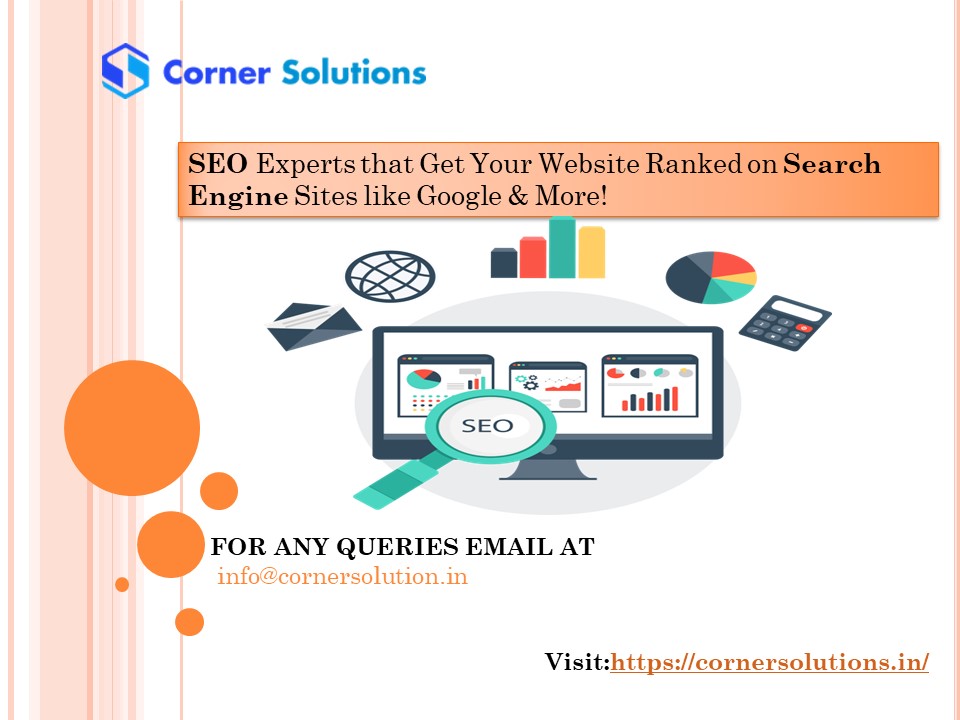 Corner Solutions

SEO Experts that Get Your Website Ranked on Search Engine Sites like Google & More!

SEO

FOR ANY QUERIES EMAIL AT
info@cornersolution.in

Visit:https://cornersolutions.in/